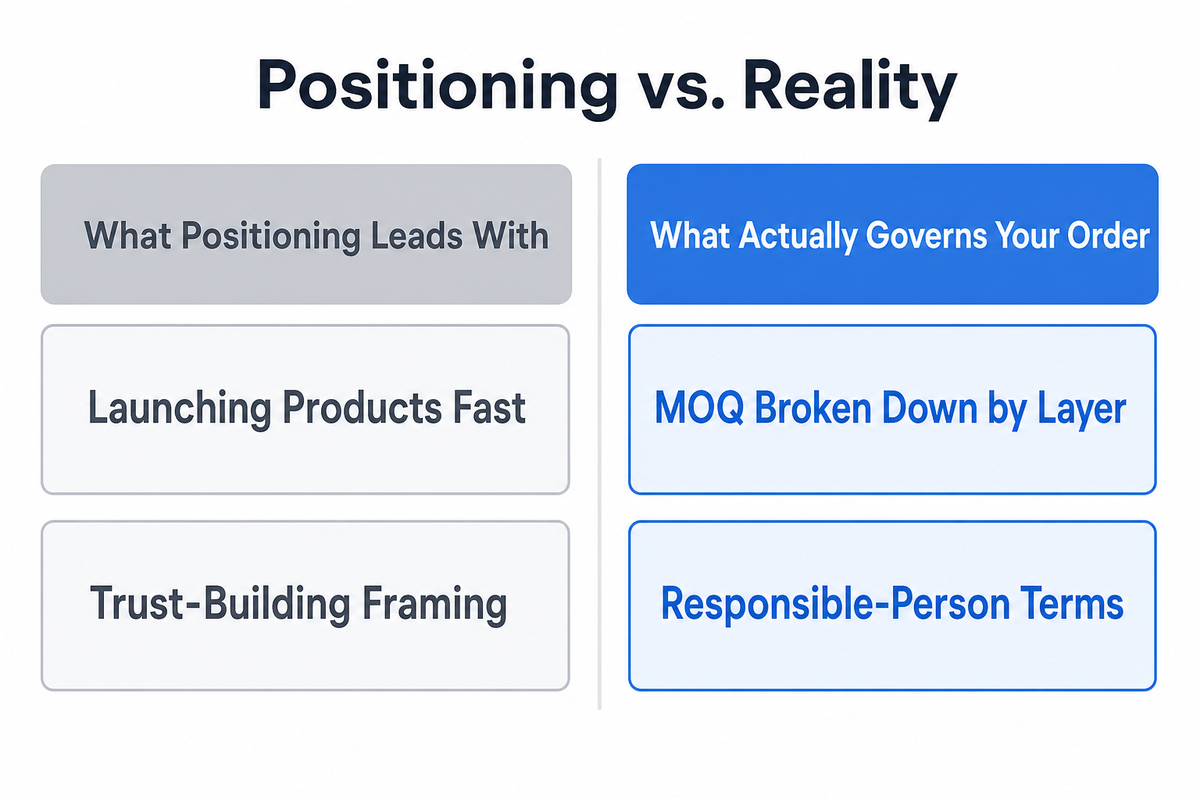 Positioning vs. Reality

What Positioning Leads With

Launching Products Fast

Trust-Building Framing

What Actually Governs Your Order

MOQ Broken Down by Layer

Responsible-Person Terms